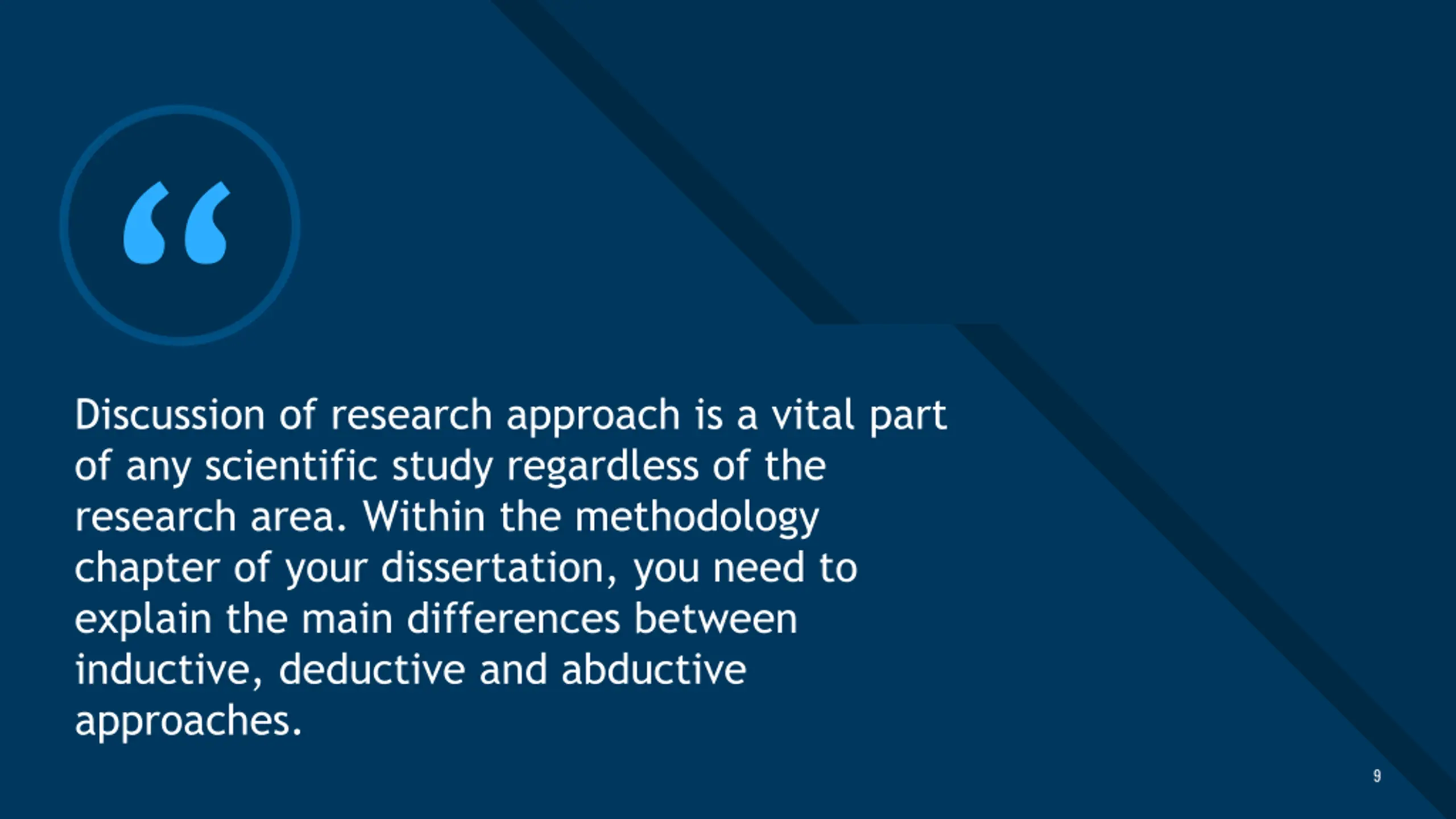 “

Discussion of research approach is a vital part of any scientific study regardless of the research area. Within the methodology chapter of your dissertation, you need to explain the main differences between inductive, deductive and abductive approaches.

9